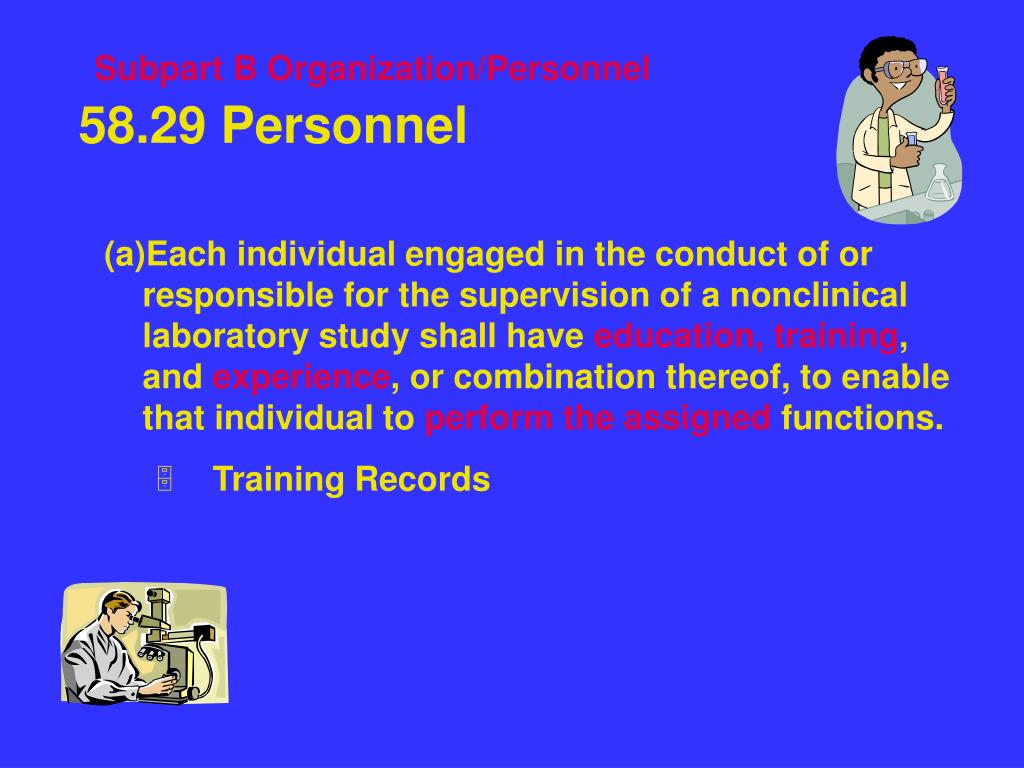 Subpart B Organization/Personnel
58.29 Personnel

(a)Each individual engaged in the conduct of or responsible for the supervision of a nonclinical laboratory study shall have education, training, and experience, or combination thereof, to enable that individual to perform the assigned functions.

Training Records